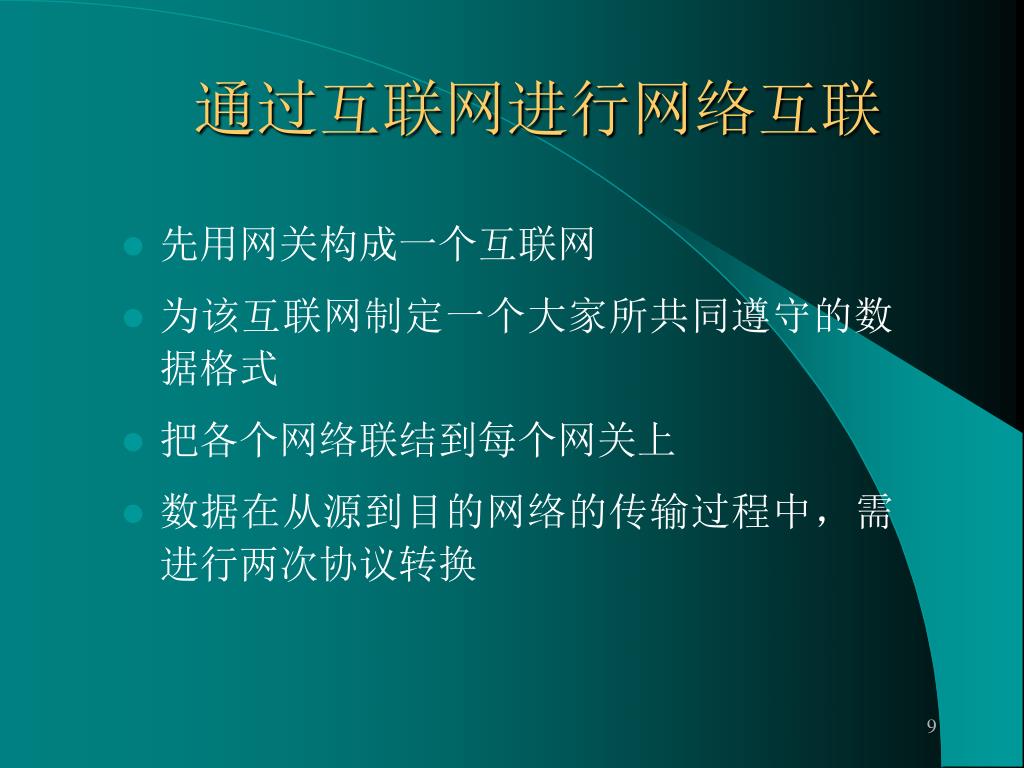 通过互联网进行网络互联

先用网关构成一个互联网

为该互联网制定一个大家所共同遵守的数据格式

把各个网络联结到每个网关上

数据在从源到目的网络的传输过程中，需进行两次协议转换

9